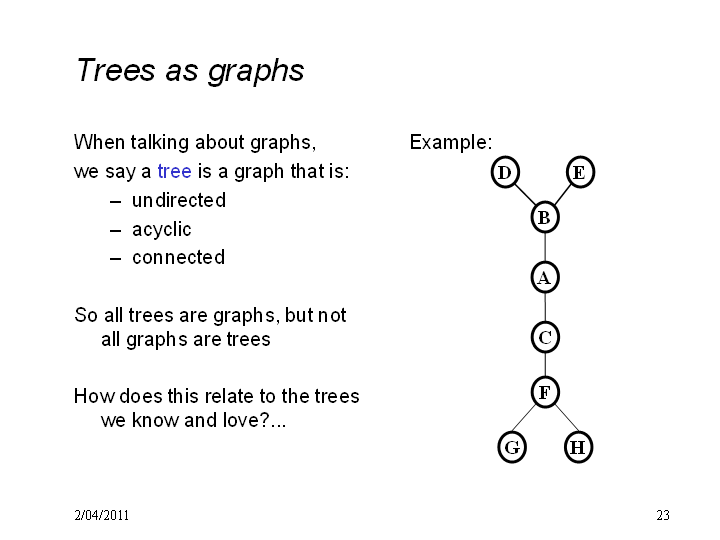 Trees as graphs

When talking about graphs,
we say a tree is a graph that is:
– undirected
– acyclic
– connected

So all trees are graphs, but not all graphs are trees

How does this relate to the trees we know and love?...

Example:

D E B A C F G H

2/04/2011

23